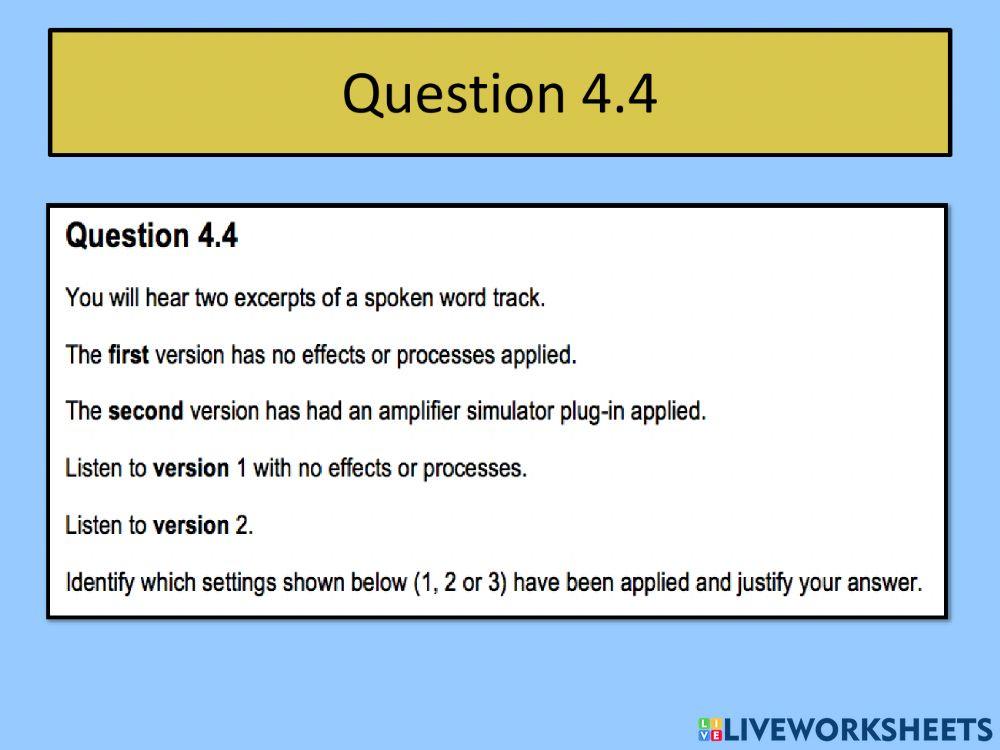 Question 4.4

Question 4.4

You will hear two excerpts of a spoken word track.

The first version has no effects or processes applied.

The second version has had an amplifier simulator plug-in applied.

Listen to version 1 with no effects or processes.

Listen to version 2.

Identify which settings shown below (1, 2 or 3) have been applied and justify your answer.

LIVEWORKSHEETS